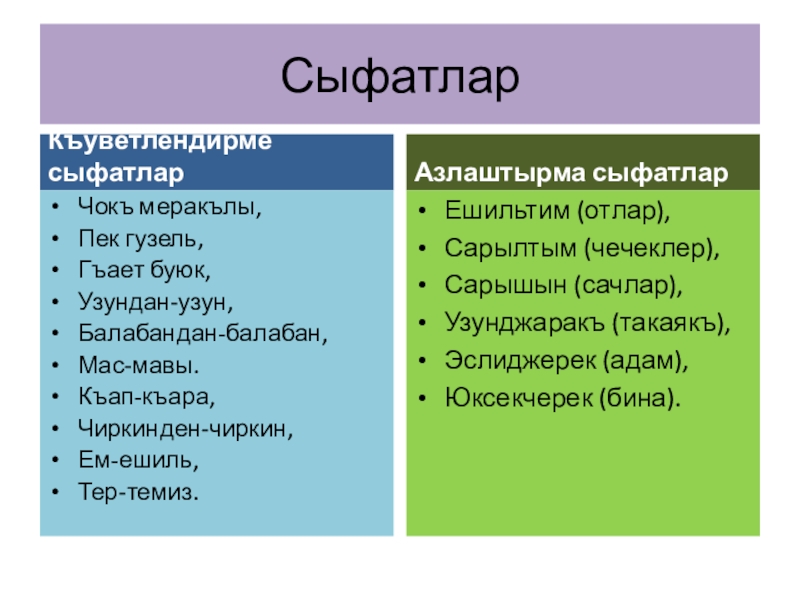 Сыфатлар

Къуветлендирме сыфатлар

- Чокъ меракълы,
- Пек гузель,
- Гъает буюк,
- Узундан-узун,
- Балабандан-балабан,
- Мас-мавы.
- Къап-къара,
- Чиркинден-чиркин,
- Ем-ешиль,
- Тер-темиз.

Азлаштырма сыфатлар

- Ешильтим (отлар),
- Сарылтым (чечеклер),
- Сарышын (сачлар),
- Узунджаракъ (такаякъ),
- Эслиджерек (адам),
- Юксекчерек (бина).